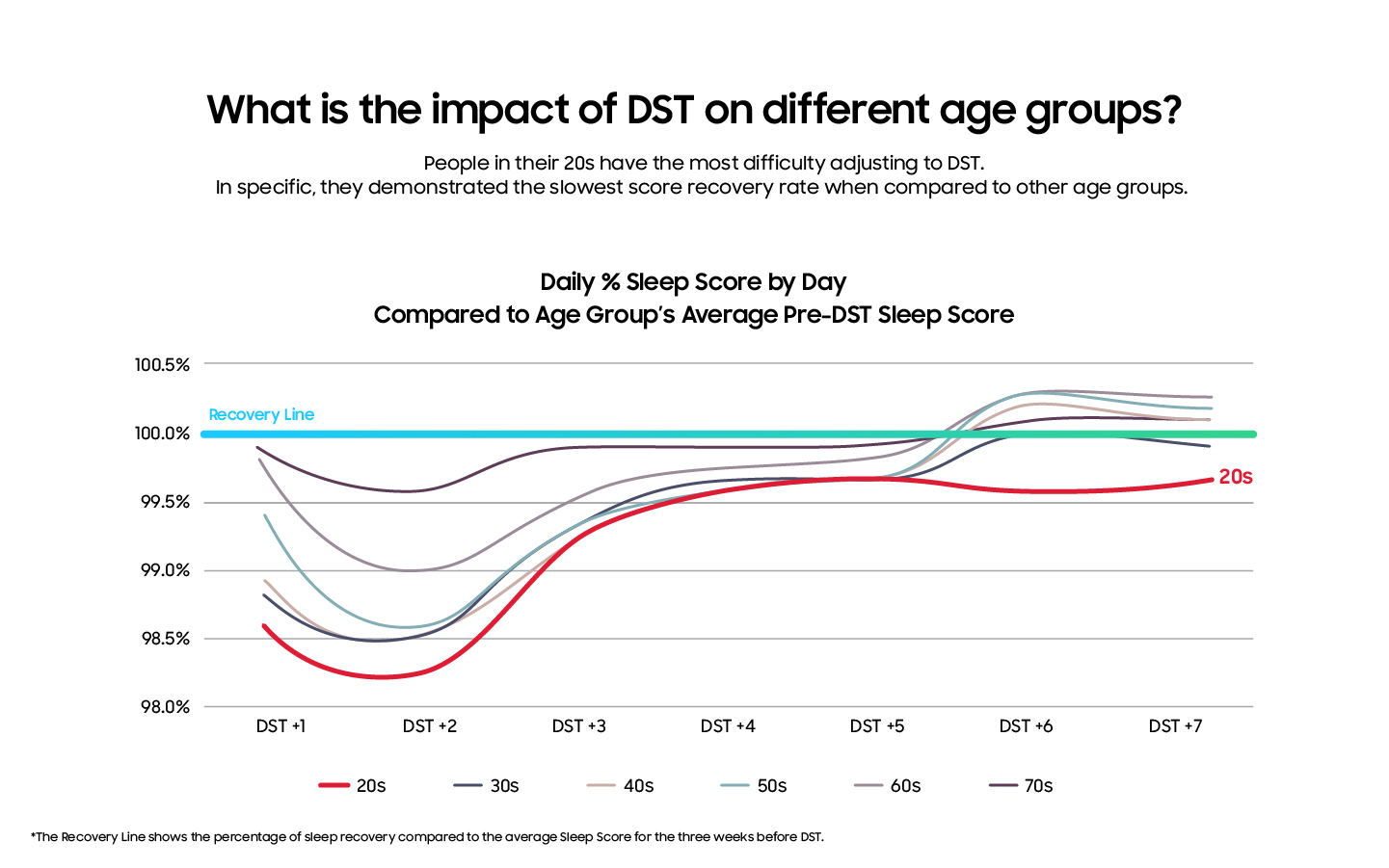 What is the impact of DST on different age groups?

People in their 20s have the most difficulty adjusting to DST.
In specific, they demonstrated the slowest score recovery rate when compared to other age groups.

Daily % Sleep Score by Day
Compared to Age Group's Average Pre-DST Sleep Score

100.5%
Recovery Line
100.0%
99.5%
99.0%
98.5%
98.0%
20s

DST +1
DST +2
DST +3
DST +4
DST +5
DST +6
DST +7

20s
30s
40s
50s
60s
70s

*The Recovery Line shows the percentage of sleep recovery compared to the average Sleep Score for the three weeks before DST.